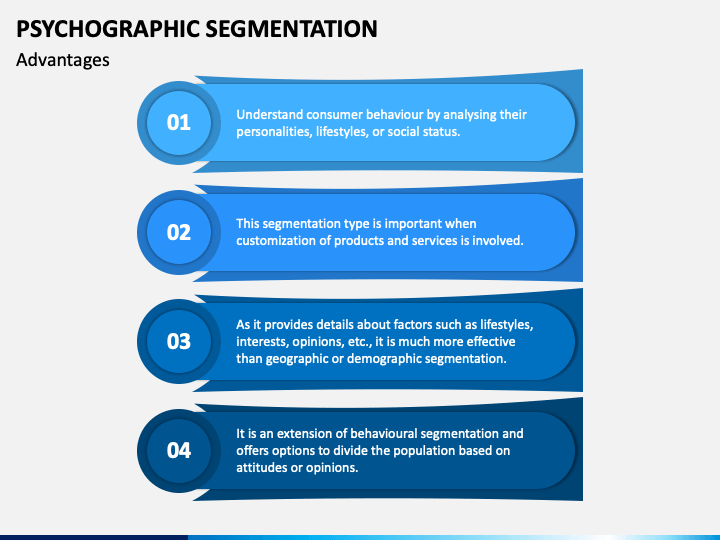 PSYCHOGRAPHIC SEGMENTATION
Advantages

01
Understand consumer behaviour by analysing their personalities, lifestyles, or social status.

02
This segmentation type is important when customization of products and services is involved.

03
As it provides details about factors such as lifestyles, interests, opinions, etc., it is much more effective than geographic or demographic segmentation.

04
It is an extension of behavioural segmentation and offers options to divide the population based on attitudes or opinions.